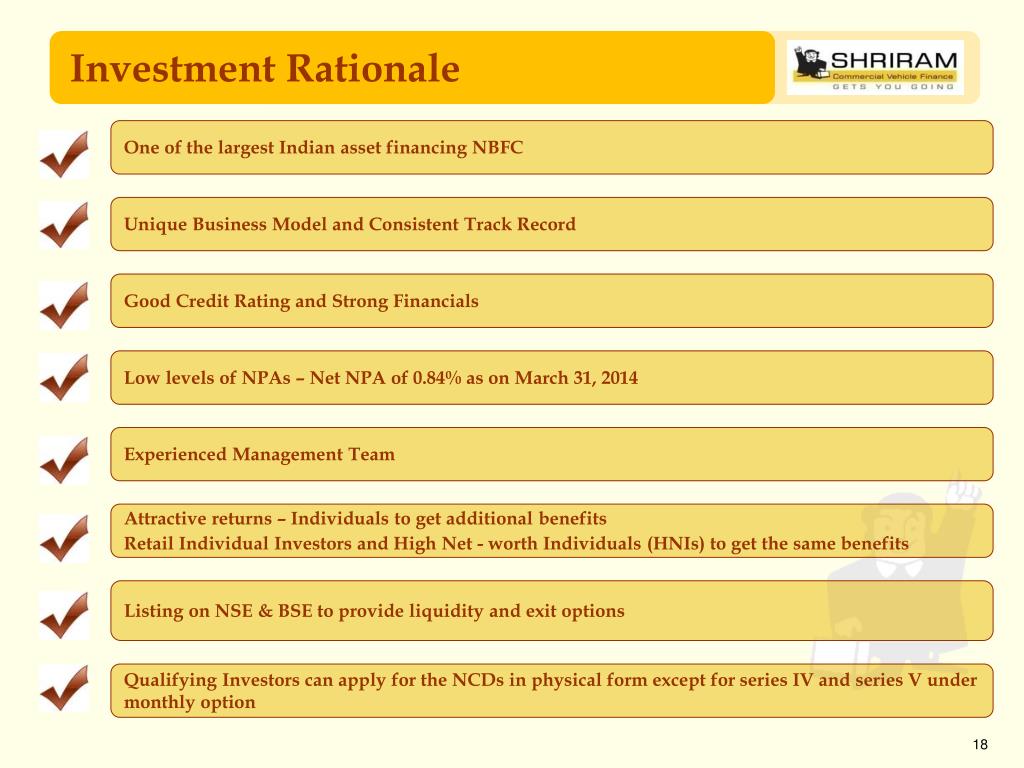 Investment Rationale

SHRIRAM
Commercial Vehicle Finance
GETS YOU GOING

One of the largest Indian asset financing NBFC

Unique Business Model and Consistent Track Record

Good Credit Rating and Strong Financials

Low levels of NPAs – Net NPA of 0.84% as on March 31, 2014

Experienced Management Team

Attractive returns – Individuals to get additional benefits
Retail Individual Investors and High Net - worth Individuals (HNIs) to get the same benefits

Listing on NSE & BSE to provide liquidity and exit options

Qualifying Investors can apply for the NCDs in physical form except for series IV and series V under monthly option

18